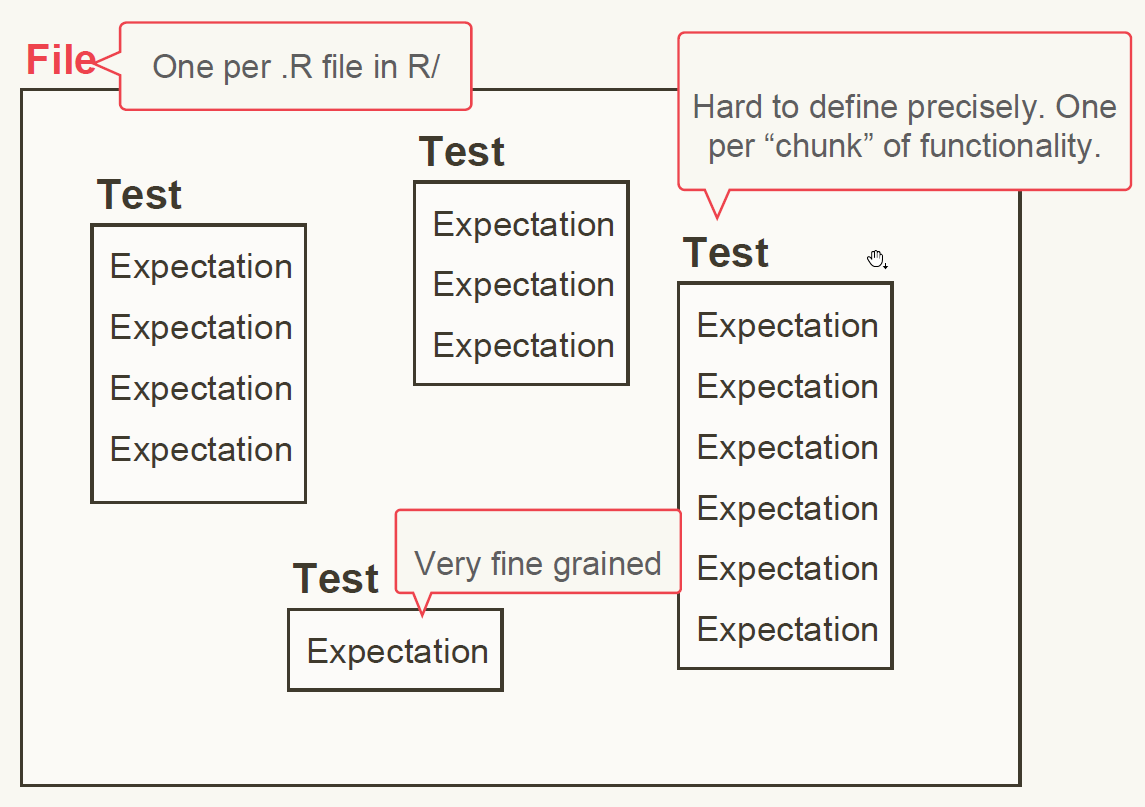 File

One per .R file in R/

Hard to define precisely. One per “chunk” of functionality.

Test

Expectation

Expectation

Expectation

Expectation

Test

Expectation

Expectation

Expectation

Test

Expectation

Expectation

Expectation

Expectation

Expectation

Expectation

Test

Very fine grained

Expectation